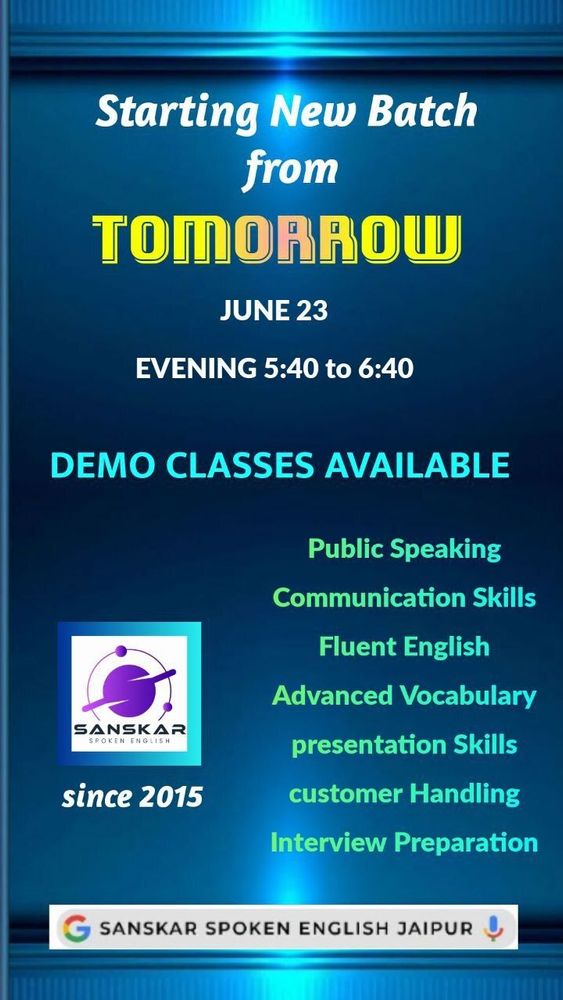 Starting New Batch from

TOMORROW

JUNE 23

EVENING 5:40 to 6:40

DEMO CLASSES AVAILABLE

SANSKAR
SPOKEN ENGLISH

since 2015

Public Speaking
Communication Skills
Fluent English
Advanced Vocabulary
presentation Skills
customer Handling
Interview Preparation

SANSKAR SPOKEN ENGLISH JAIPUR